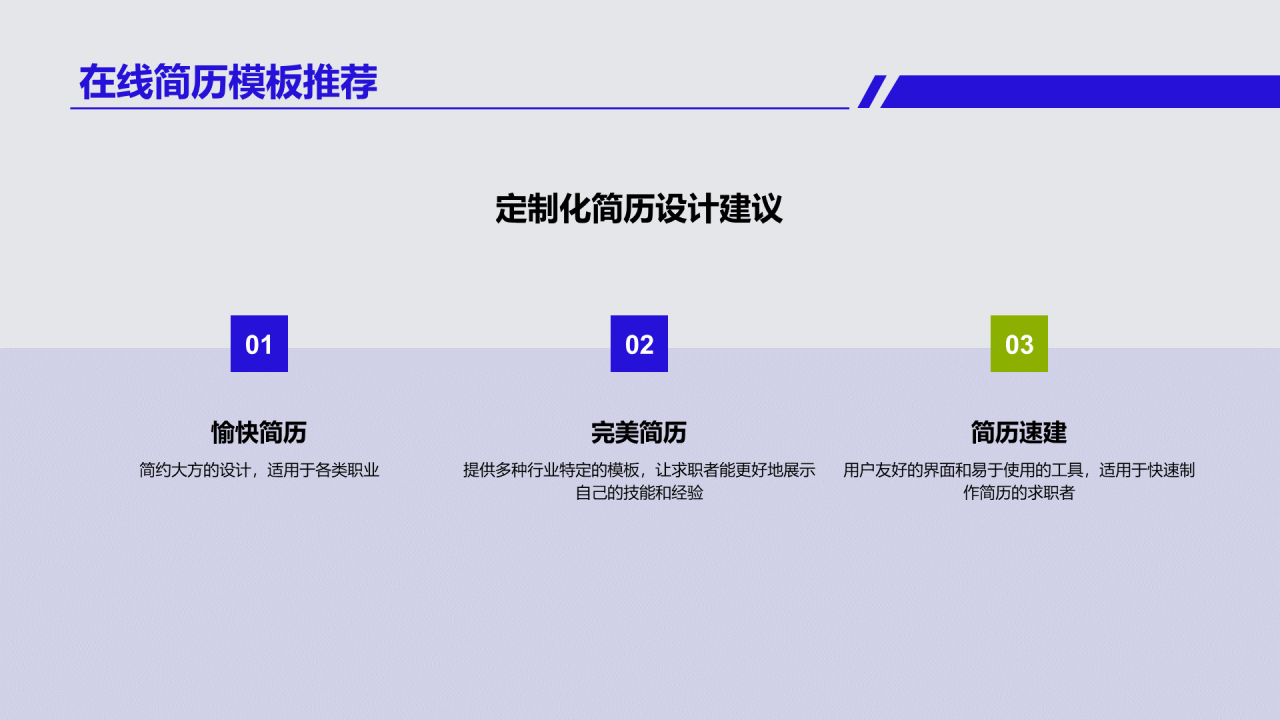 在线简历模板推荐

定制化简历设计建议

01

愉快简历

简约大方的设计，适用于各类职业

02

完美简历

提供多种行业特定的模板，让求职者能更好地展示自己的技能和经验

03

简历速建

用户友好的界面和易于使用的工具，适用于快速制作简历的求职者